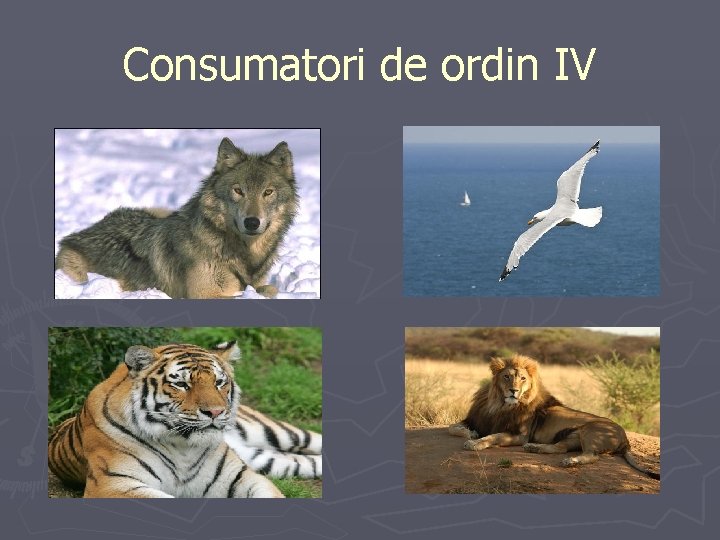 Consumatori de ordin IV